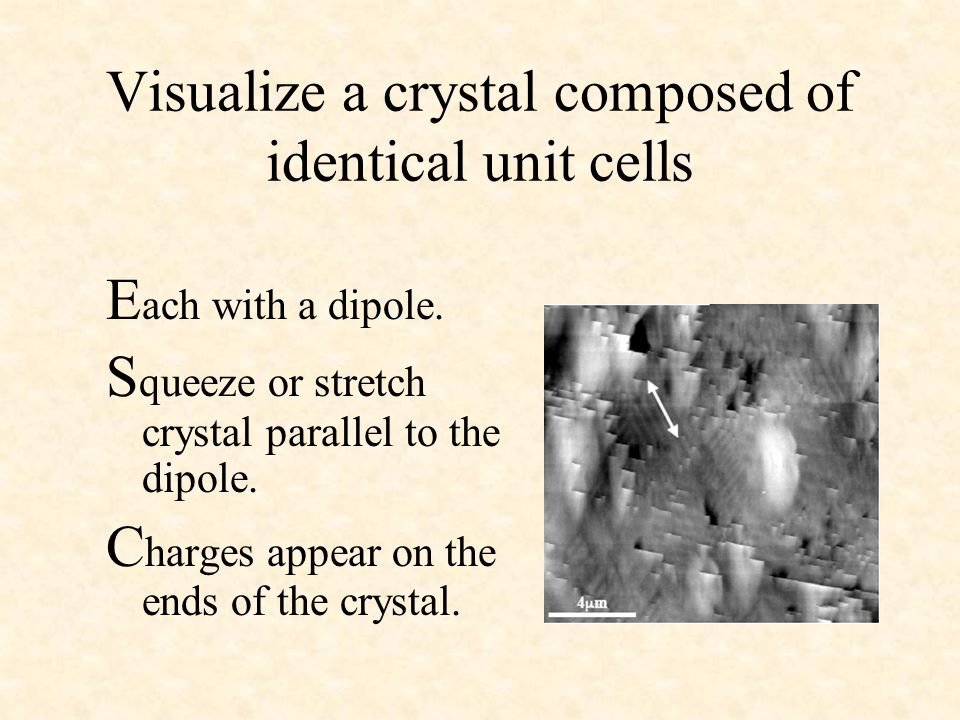 Visualize a crystal composed of identical unit cells

Each with a dipole.

Squeeze or stretch crystal parallel to the dipole.

Charges appear on the ends of the crystal.

4μm